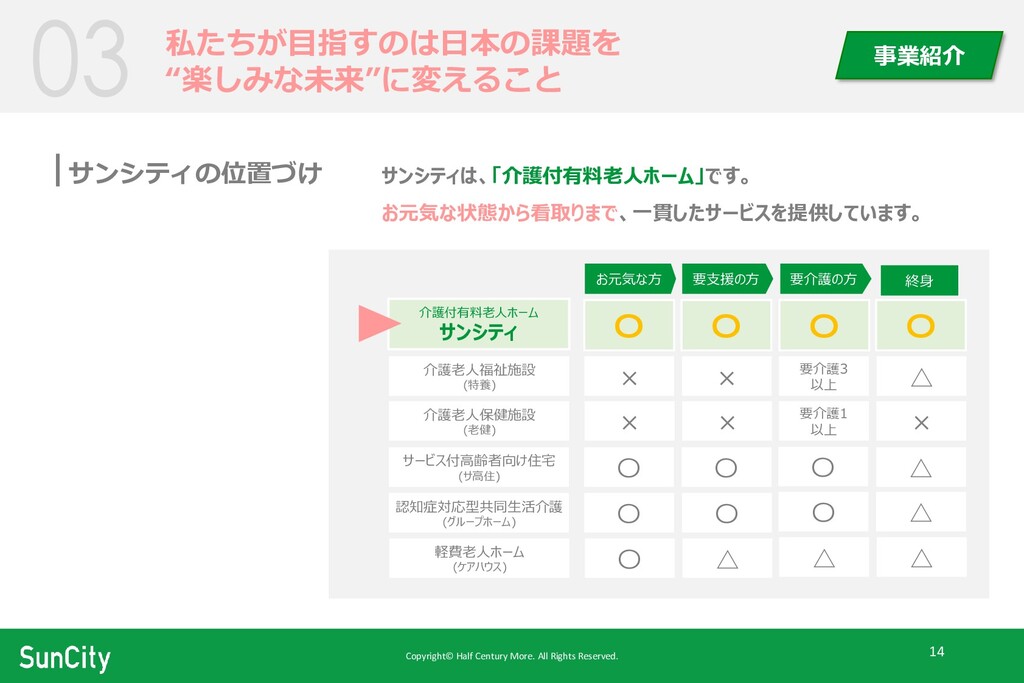 03

私たちが目指すのは日本の課題を
“楽しみな未来”に変えること

事業紹介

サンシティの位置づけ

サンシティは、「介護付有料老人ホーム」です。
お元気な状態から看取りまで、一貫したサービスを提供しています。

| | お元気な方 | 要支援の方 | 要介護の方 | 終身 |
|---|---|---|---|---|
| 介護付有料老人ホーム サンシティ | ○ | ○ | ○ | ○ |
| 介護老人福祉施設 (特養) | × | × | 要介護3 以上 | △ |
| 介護老人保健施設 (老健) | × | × | 要介護1 以上 | × |
| サービス付高齢者向け住宅 (サ高住) | ○ | ○ | ○ | △ |
| 認知症対応型共同生活介護 (グループホーム) | ○ | ○ | ○ | △ |
| 軽費老人ホーム (ケアハウス) | ○ | △ | △ | △ |

SunCity

Copyright© Half Century More. All Rights Reserved.

14